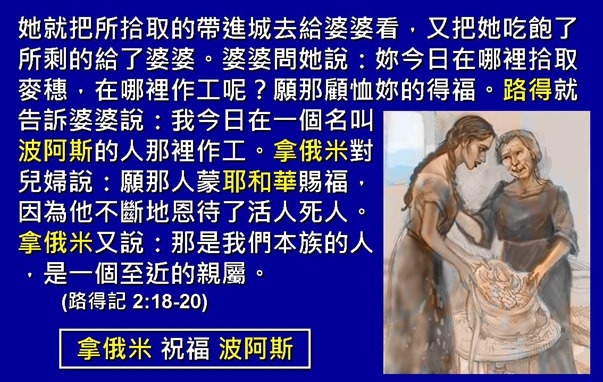 她就把所拾取的帶進城去給婆婆看，又把她吃飽了所剩的給了婆婆。婆婆問她說：妳今日在哪裡拾取麥穗，在哪裡作工呢？願那顧恤妳的得福。路得就告訴婆婆說：我今日在一個名叫波阿斯的人那裡作工。拿俄米對兒婦說：願那人蒙耶和華賜福，因為他不斷地恩待了活人死人。拿俄米又說：那是我們本族的人，是一個至近的親屬。

(路得記 2:18-20)

拿俄米 祝福 波阿斯